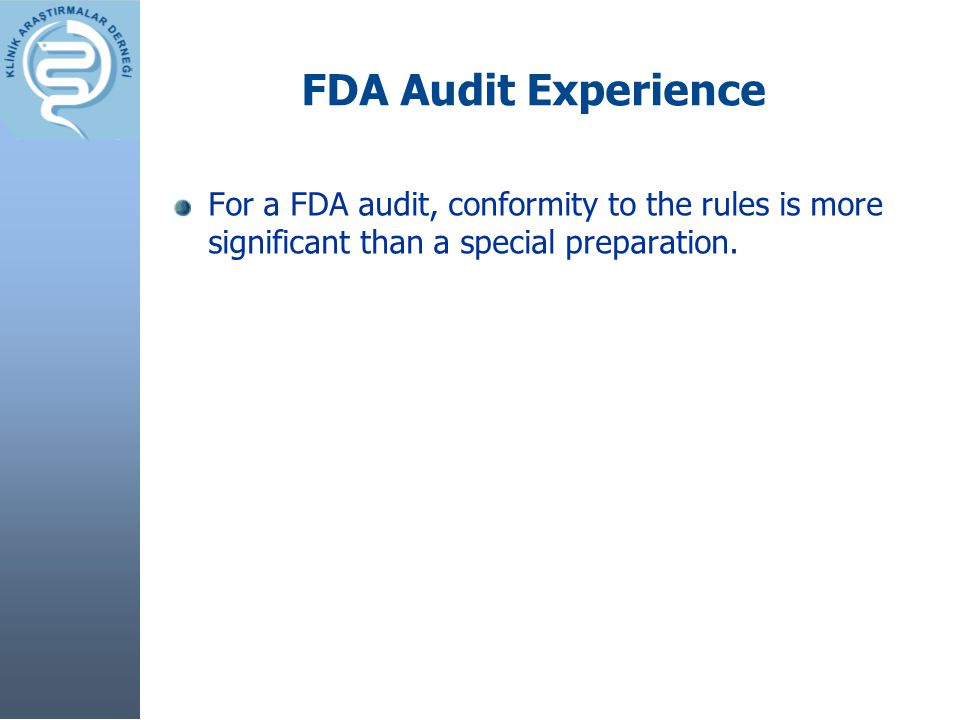 KLİNİK ARAŞTIRMALAR DERNEĞİ

FDA Audit Experience

For a FDA audit, conformity to the rules is more significant than a special preparation.